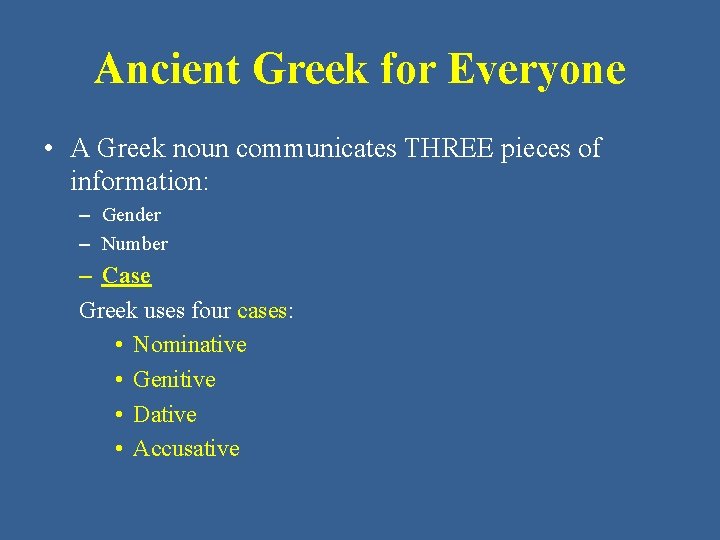 Ancient Greek for Everyone

• A Greek noun communicates THREE pieces of information:
– Gender
– Number
– Case
Greek uses four cases:
• Nominative
• Genitive
• Dative
• Accusative